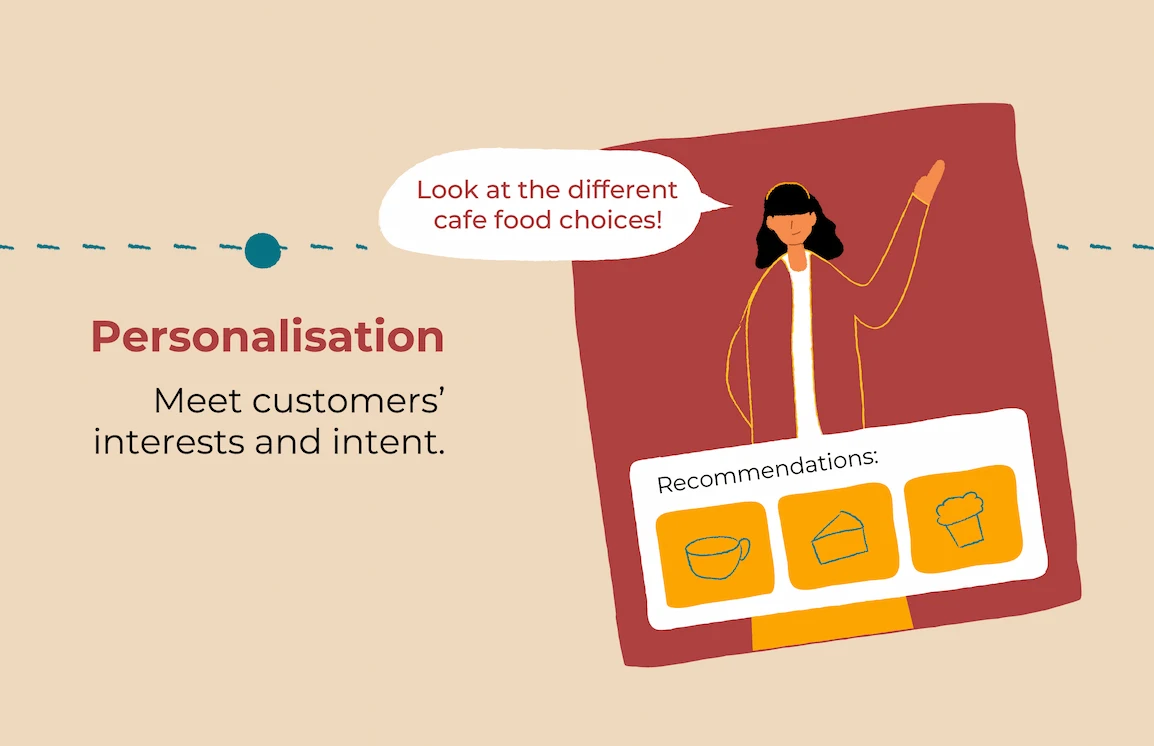 Look at the different cafe food choices!

Personalisation

Meet customers' interests and intent.

Recommendations: